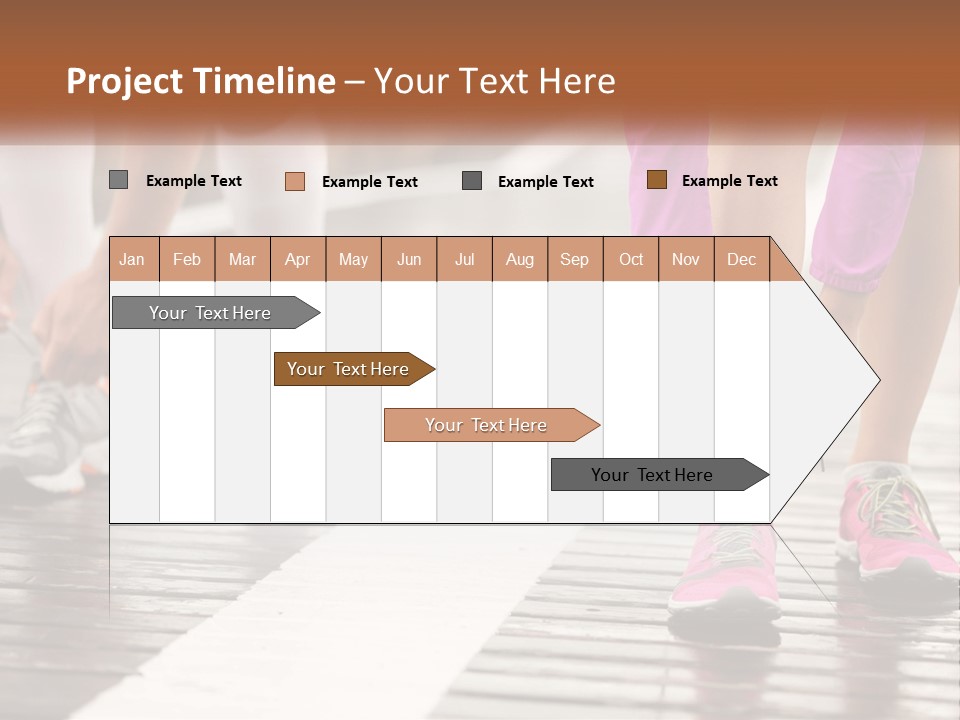 Project Timeline – Your Text Here

Example Text
Example Text
Example Text
Example Text

| Jan | Feb | Mar | Apr | May | Jun | Jul | Aug | Sep | Oct | Nov | Dec |
|---|---|---|---|---|---|---|---|---|---|---|---|

Your Text Here
Your Text Here
Your Text Here
Your Text Here